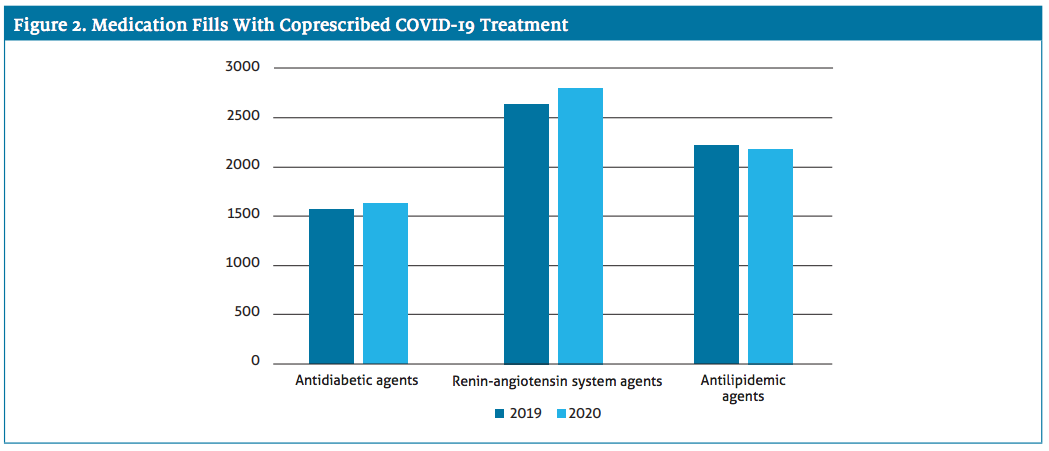 Figure 2. Medication Fills With Coprescribed COVID-19 Treatment

3000
2500
2000
1500
1000
500
0

Antidiabetic agents
Renin-angiotensin system agents
Antilipidemic agents

2019
2020